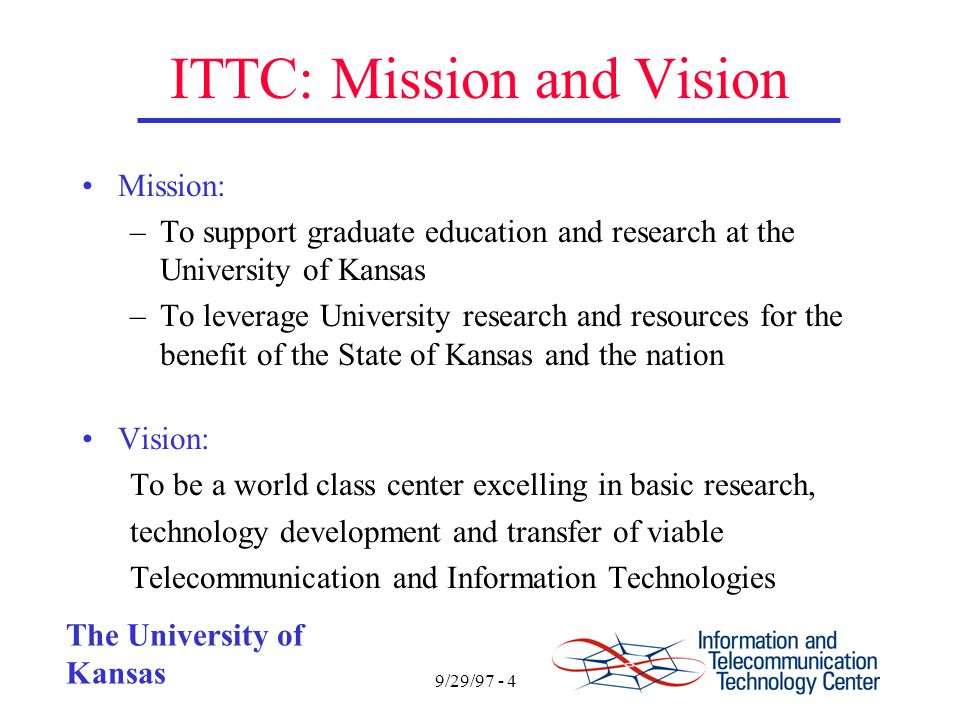 ITTC: Mission and Vision

• Mission:
– To support graduate education and research at the University of Kansas
– To leverage University research and resources for the benefit of the State of Kansas and the nation

• Vision:
To be a world class center excelling in basic research, technology development and transfer of viable Telecommunication and Information Technologies

The University of Kansas

9/29/97 - 4

Information and Telecommunication Technology Center